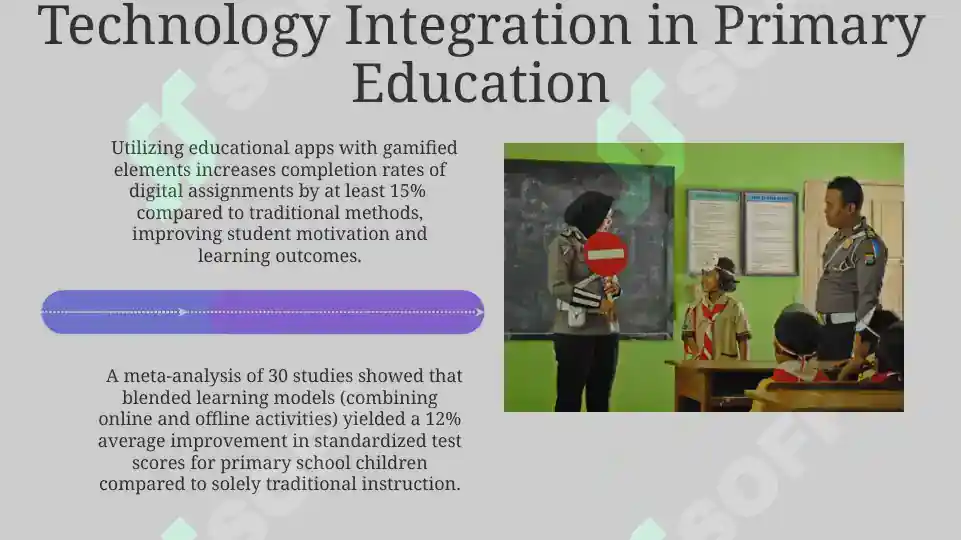 Technology Integration in Primary Education

Utilizing educational apps with gamified elements increases completion rates of digital assignments by at least 15% compared to traditional methods, improving student motivation and learning outcomes.

A meta-analysis of 30 studies showed that blended learning models (combining online and offline activities) yielded a 12% average improvement in standardized test scores for primary school children compared to solely traditional instruction.